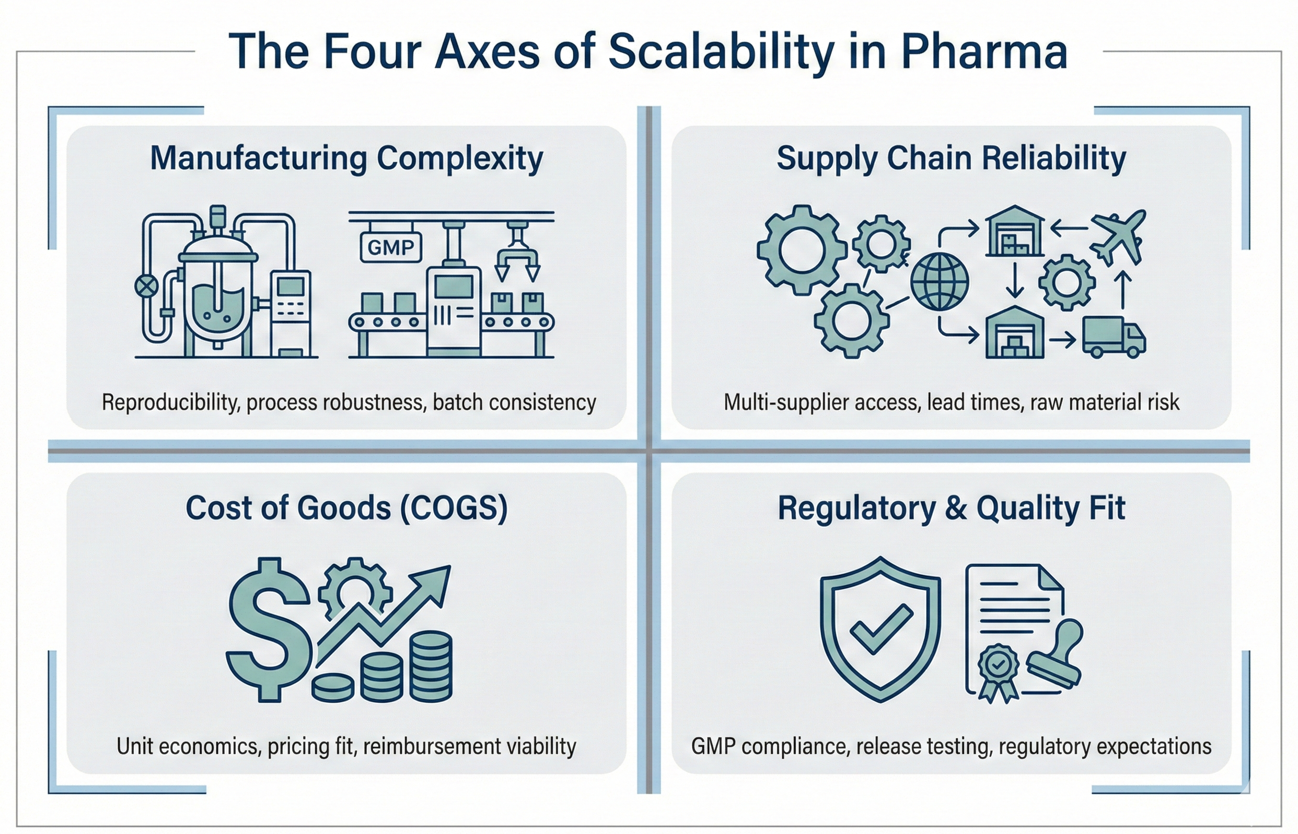 The Four Axes of Scalability in Pharma

Manufacturing Complexity

GMP

Reproducibility, process robustness, batch consistency

Supply Chain Reliability

Multi-supplier access, lead times, raw material risk

Cost of Goods (COGS)

Unit economics, pricing fit, reimbursement viability

Regulatory & Quality Fit

GMP compliance, release testing, regulatory expectations